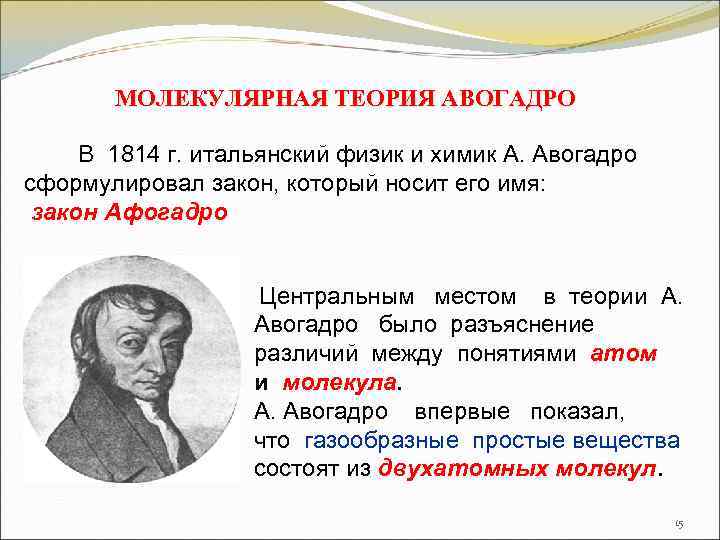 МОЛЕКУЛЯРНАЯ ТЕОРИЯ АВОГАДРО

В 1814 г. итальянский физик и химик А. Авогадро сформулировал закон, который носит его имя: закон Афогадро

Центральным местом в теории А. Авогадро было разъяснение различий между понятиями атом и молекула.
А. Авогадро впервые показал, что газообразные простые вещества состоят из двухатомных молекул.

15